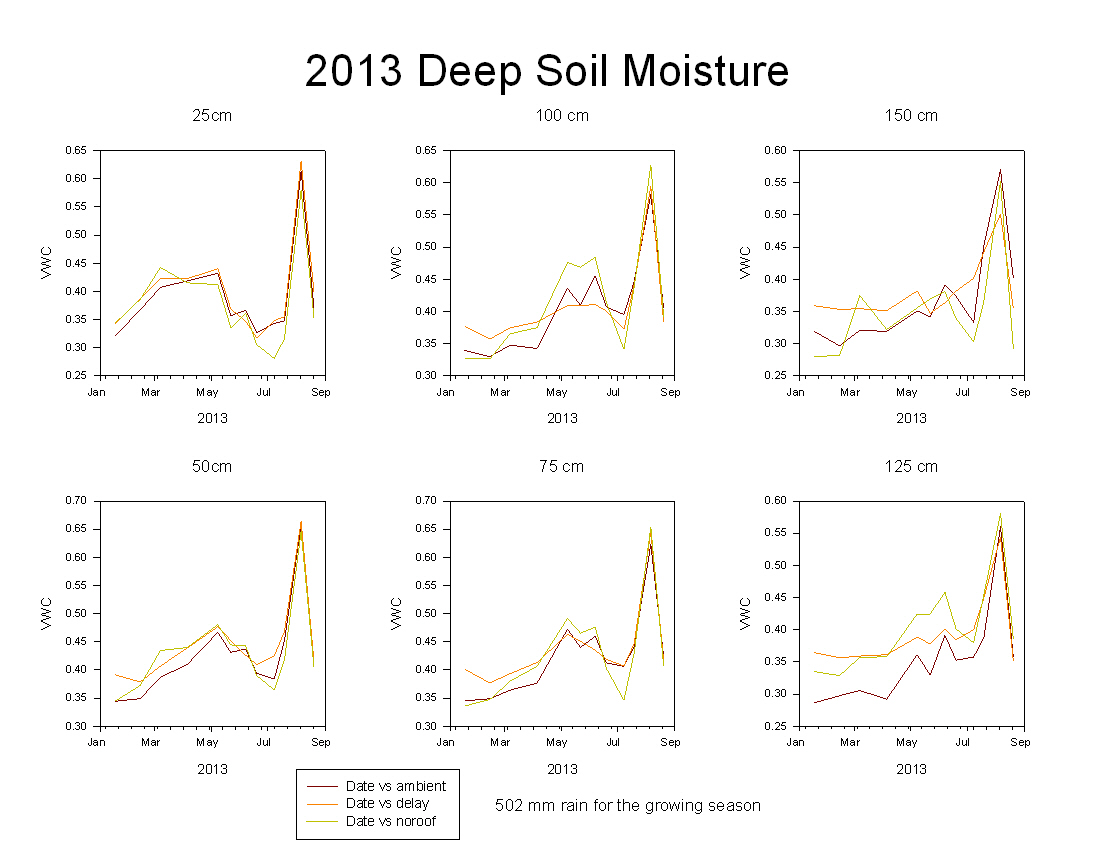 2013 Deep Soil Moisture

25cm

VWC

0.65
0.60
0.55
0.50
0.45
0.40
0.35
0.30
0.25

Jan Mar May Jul Sep

2013

100 cm

VWC

0.65
0.60
0.55
0.50
0.45
0.40
0.35
0.30

Jan Mar May Jul Sep

2013

150 cm

VWC

0.60
0.55
0.50
0.45
0.40
0.35
0.30
0.25

Jan Mar May Jul Sep

2013

50cm

VWC

0.70
0.65
0.60
0.55
0.50
0.45
0.40
0.35
0.30

Jan Mar May Jul Sep

2013

75 cm

VWC

0.70
0.65
0.60
0.55
0.50
0.45
0.40
0.35
0.30

Jan Mar May Jul Sep

2013

125 cm

VWC

0.60
0.55
0.50
0.45
0.40
0.35
0.30
0.25

Jan Mar May Jul Sep

2013

Date vs ambient
Date vs delay
Date vs noroof

502 mm rain for the growing season